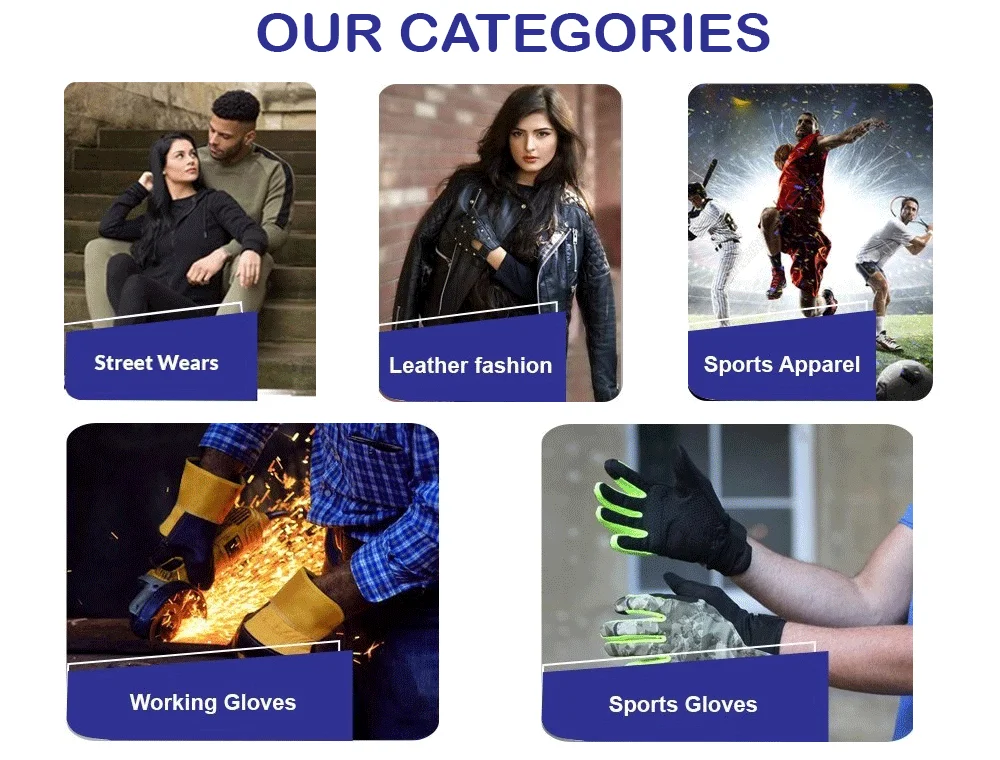 OUR CATEGORIES

Street Wears

Leather fashion

Sports Apparel

Working Gloves

Sports Gloves